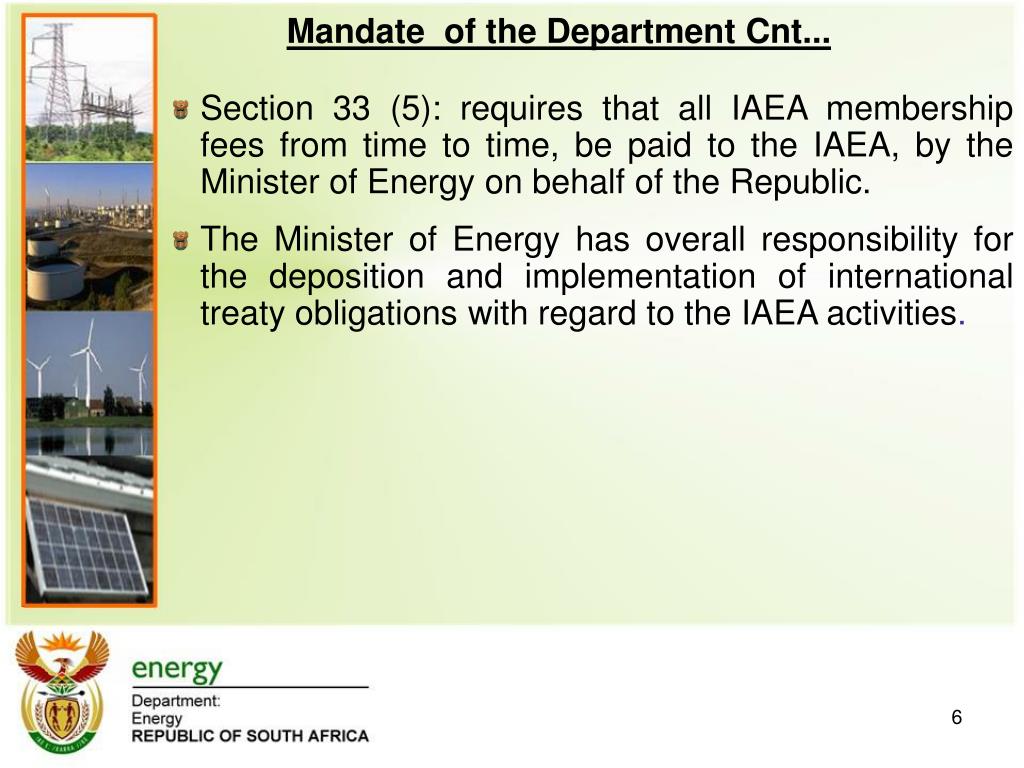 Mandate of the Department Cnt...

Section 33 (5): requires that all IAEA membership fees from time to time, be paid to the IAEA, by the Minister of Energy on behalf of the Republic.

The Minister of Energy has overall responsibility for the deposition and implementation of international treaty obligations with regard to the IAEA activities.

energy
Department:
Energy
REPUBLIC OF SOUTH AFRICA

6